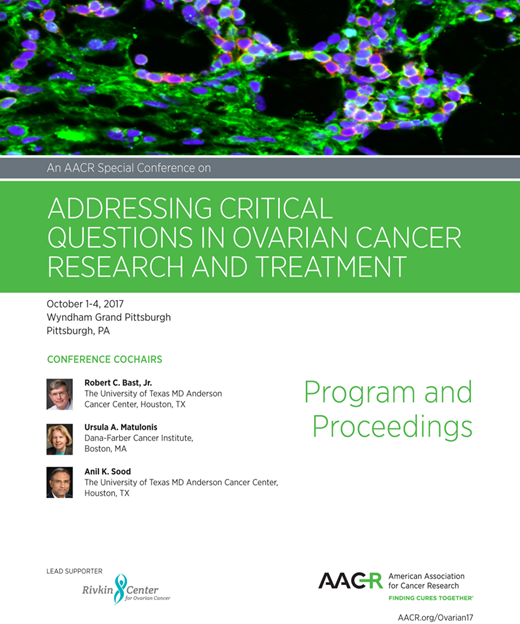 An AACR Special Conference on

ADDRESSING CRITICAL QUESTIONS IN OVARIAN CANCER RESEARCH AND TREATMENT

October 1-4, 2017
Wyndham Grand Pittsburgh
Pittsburgh, PA

CONFERENCE COCHAIRS

Robert C. Bast, Jr.
The University of Texas MD Anderson Cancer Center, Houston, TX

Ursula A. Matulonis
Dana-Farber Cancer Institute, Boston, MA

Anil K. Sood
The University of Texas MD Anderson Cancer Center, Houston, TX

Program and Proceedings

LEAD SUPPORTER
Rivkin Center for Ovarian Cancer

AACR American Association for Cancer Research
FINDING CURES TOGETHER

AACR.org/Ovarian17